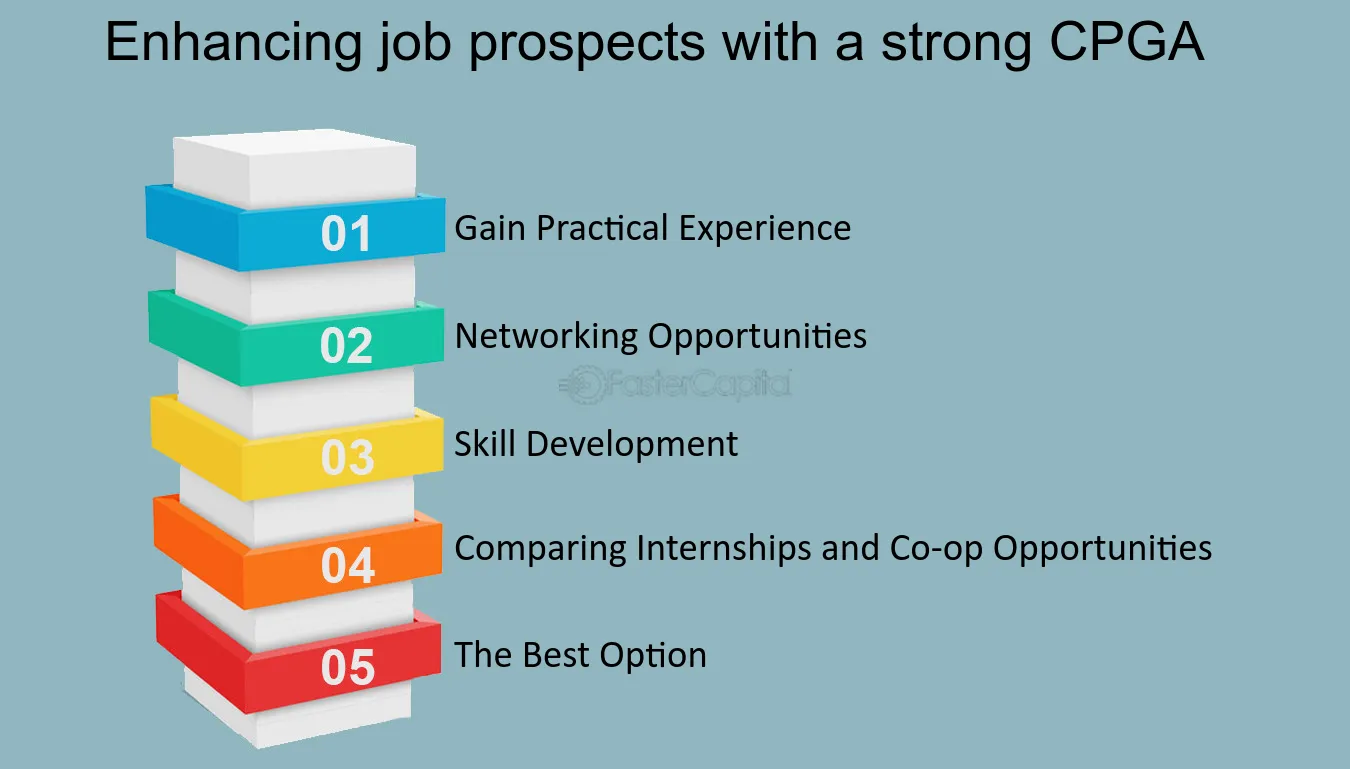 Enhancing job prospects with a strong CPGA

01 Gain Practical Experience

02 Networking Opportunities

FasterCapital

03 Skill Development

04 Comparing Internships and Co-op Opportunities

05 The Best Option